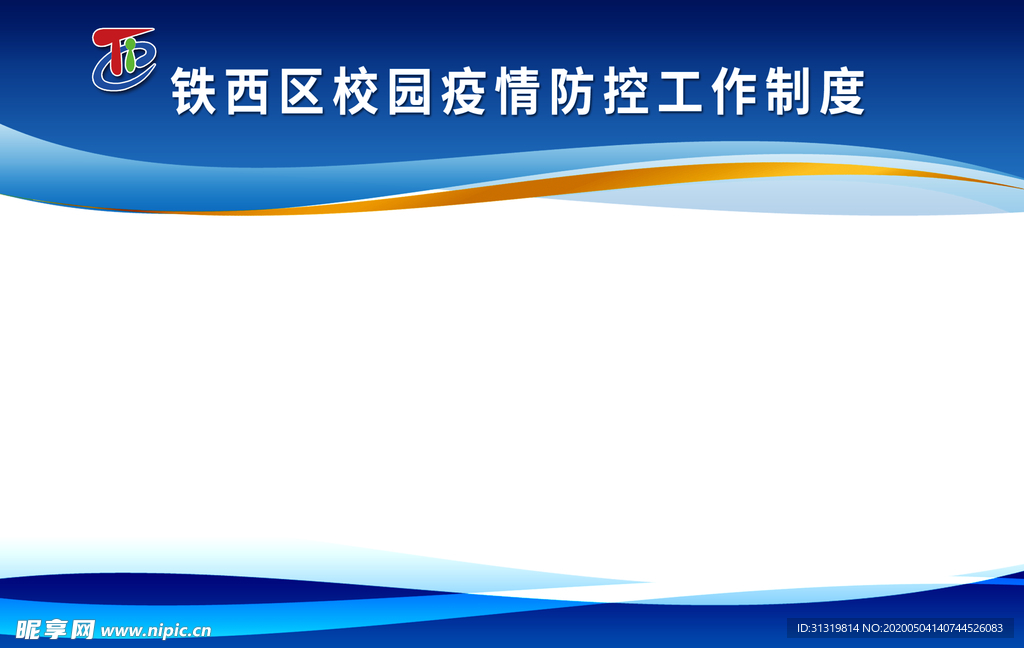 铁西区校园疫情防控工作制度

昵享网 www.nipic.cn

ID:31319814 NO:20200504140744526083